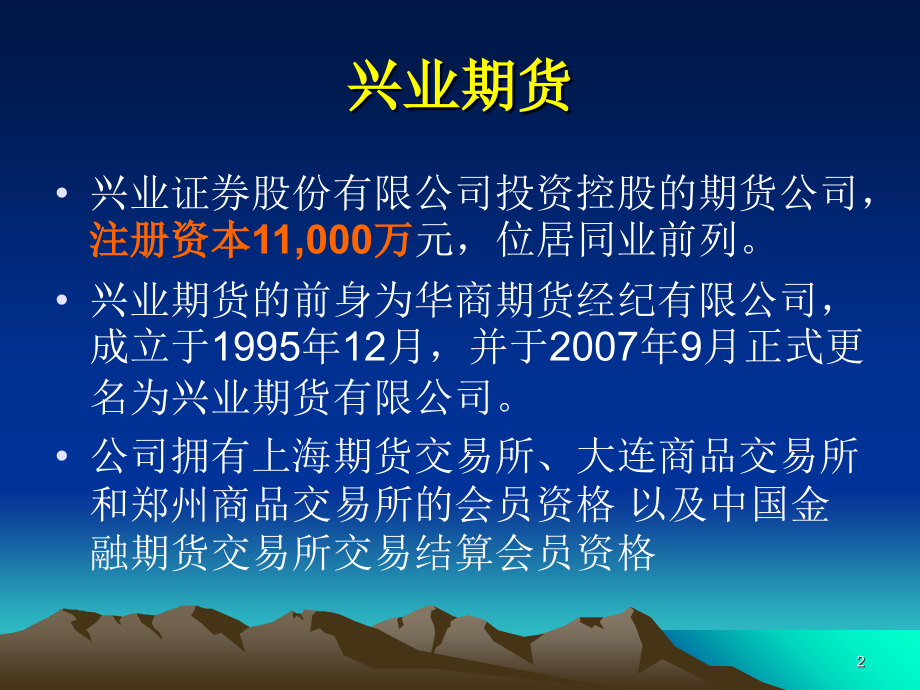 兴业期货

• 兴业证券股份有限公司投资控股的期货公司，注册资本11,000万元，位居同业前列。

• 兴业期货的前身为华商期货经纪有限公司，成立于1995年12月，并于2007年9月正式更名为兴业期货有限公司。

• 公司拥有上海期货交易所、大连商品交易所和郑州商品交易所的会员资格 以及中国金融期货交易所交易结算会员资格

2